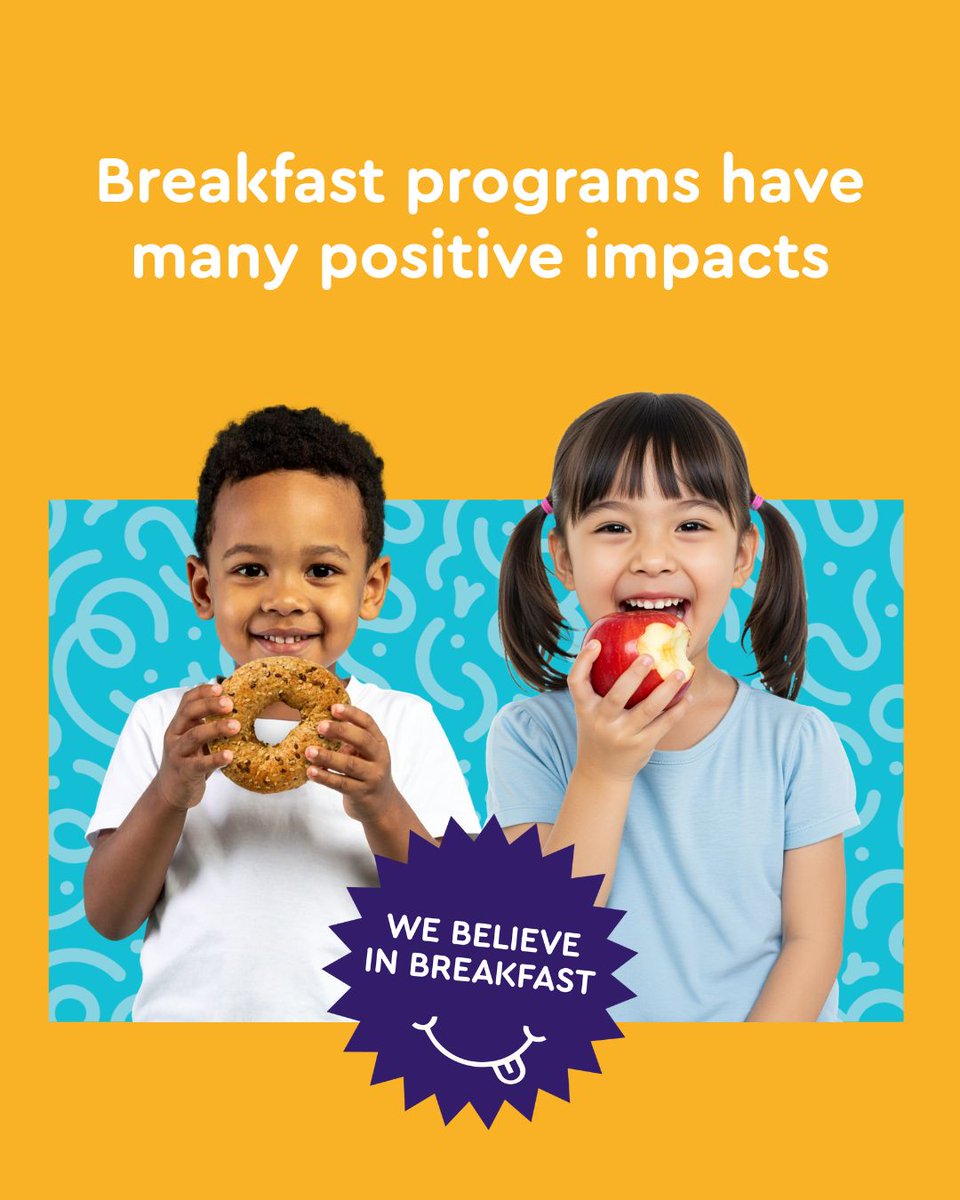 Breakfast programs have many positive impacts

WE BELIEVE IN BREAKFAST